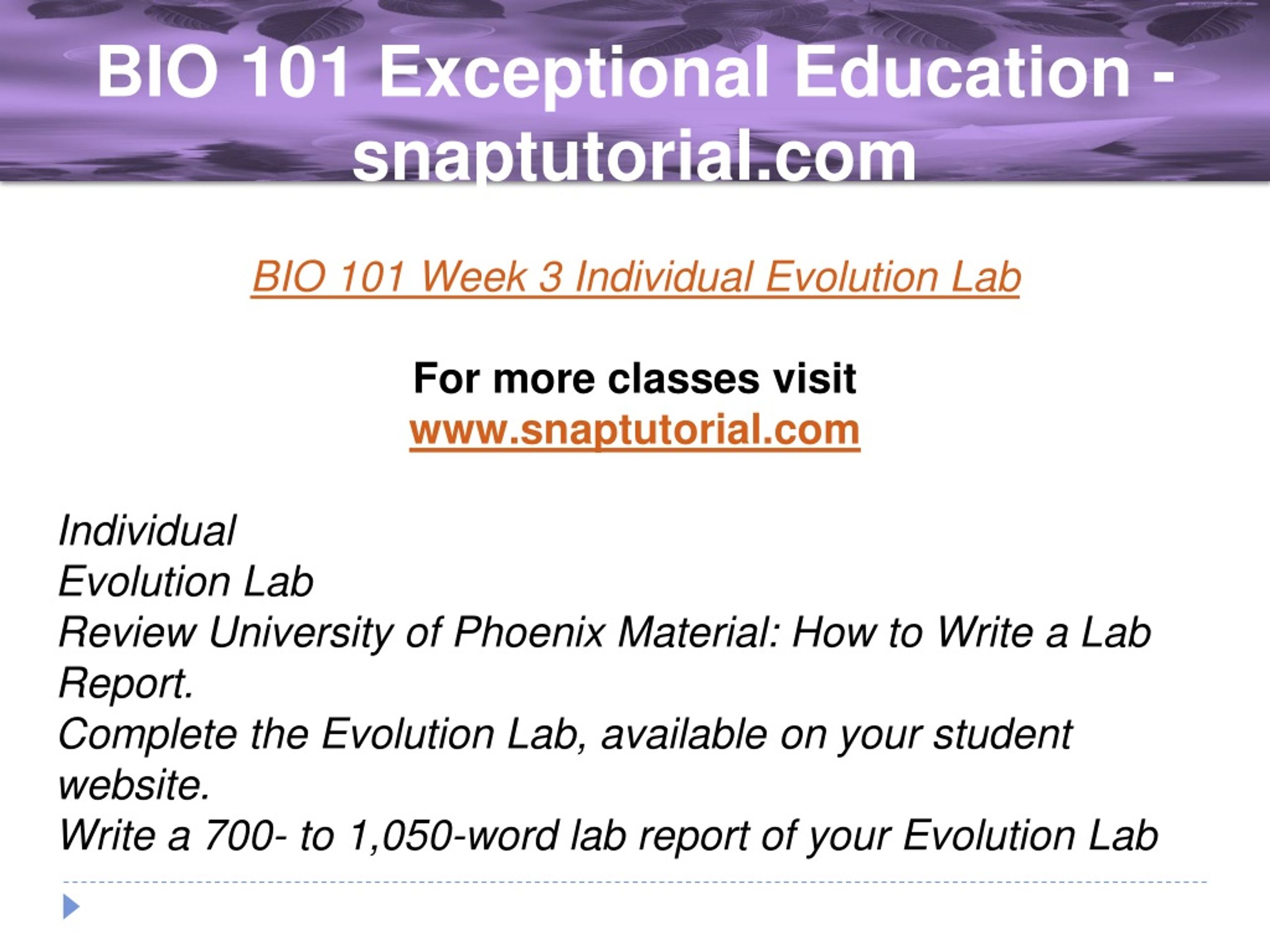 BIO 101 Exceptional Education - snaptutorial.com

BIO 101 Week 3 Individual Evolution Lab

For more classes visit
www.snaptutorial.com

Individual
Evolution Lab
Review University of Phoenix Material: How to Write a Lab Report.
Complete the Evolution Lab, available on your student website.
Write a 700- to 1,050-word lab report of your Evolution Lab